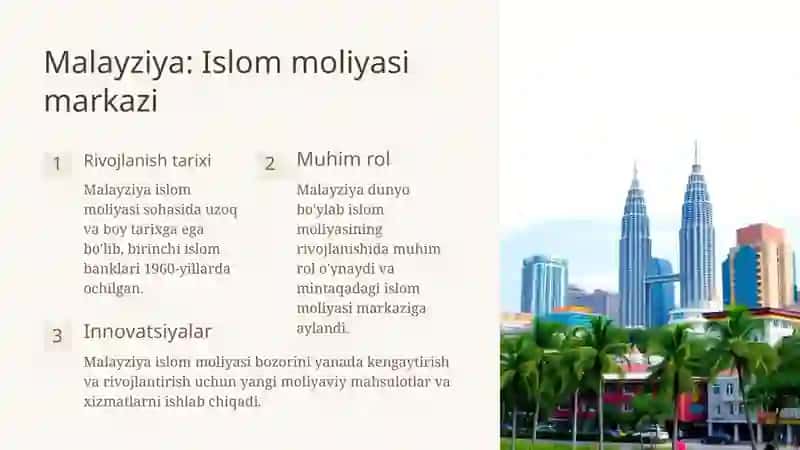 Malayziya: Islom moliyasi markazi

1

Rivojlanish tarixi

Malayziya islom moliyasi sohasida uzoq va boy tarixga ega bo'lib, birinchi islom banklari 1960-yillarda ochilgan.

2

Muhim rol

Malayziya dunyo bo'ylab islom moliyasining rivojlanishida muhim rol o'ynaydi va mintaqadagi islom moliyasi markaziga aylandi.

3

Innovatsiyalar

Malayziya islom moliyasi bozorini yanada kengaytirish va rivojlantirish uchun yangi moliyaviy mahsulotlar va xizmatlarni ishlab chiqadi.